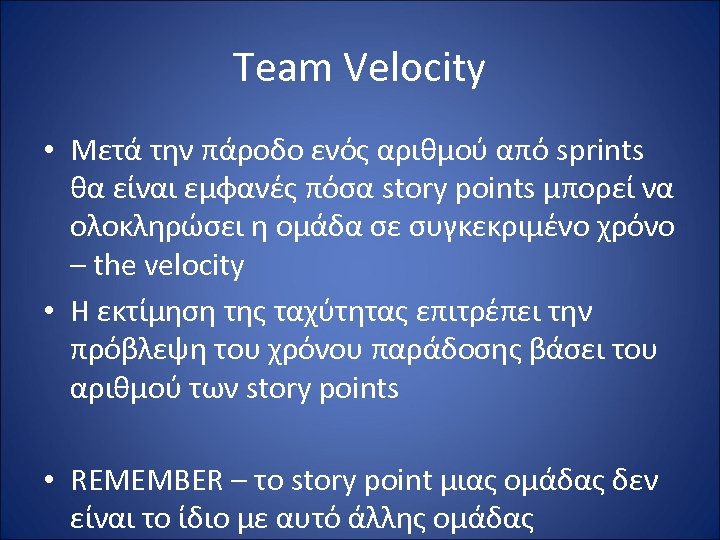 Team Velocity

• Μετά την πάροδο ενός αριθμού από sprints θα είναι εμφανές πόσα story points μπορεί να ολοκληρώσει η ομάδα σε συγκεκριμένο χρόνο – the velocity

• Η εκτίμηση της ταχύτητας επιτρέπει την πρόβλεψη του χρόνου παράδοσης βάσει του αριθμού των story points

• REMEMBER – το story point μιας ομάδας δεν είναι το ίδιο με αυτό άλλης ομάδας